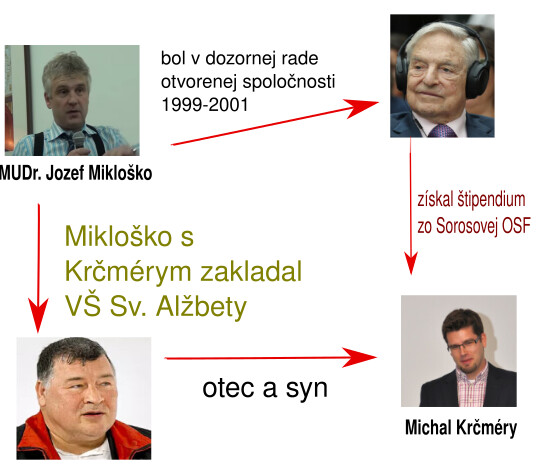 bol v dozornej rade otvorenej spoločnosti 1999-2001

MUDr. Jozef Mikloško

získal štipendium zo Sorosovej OSF

Mikloško s Krčmérym zakladal VŠ Sv. Alžbety

otec a syn

Michal Krčméry